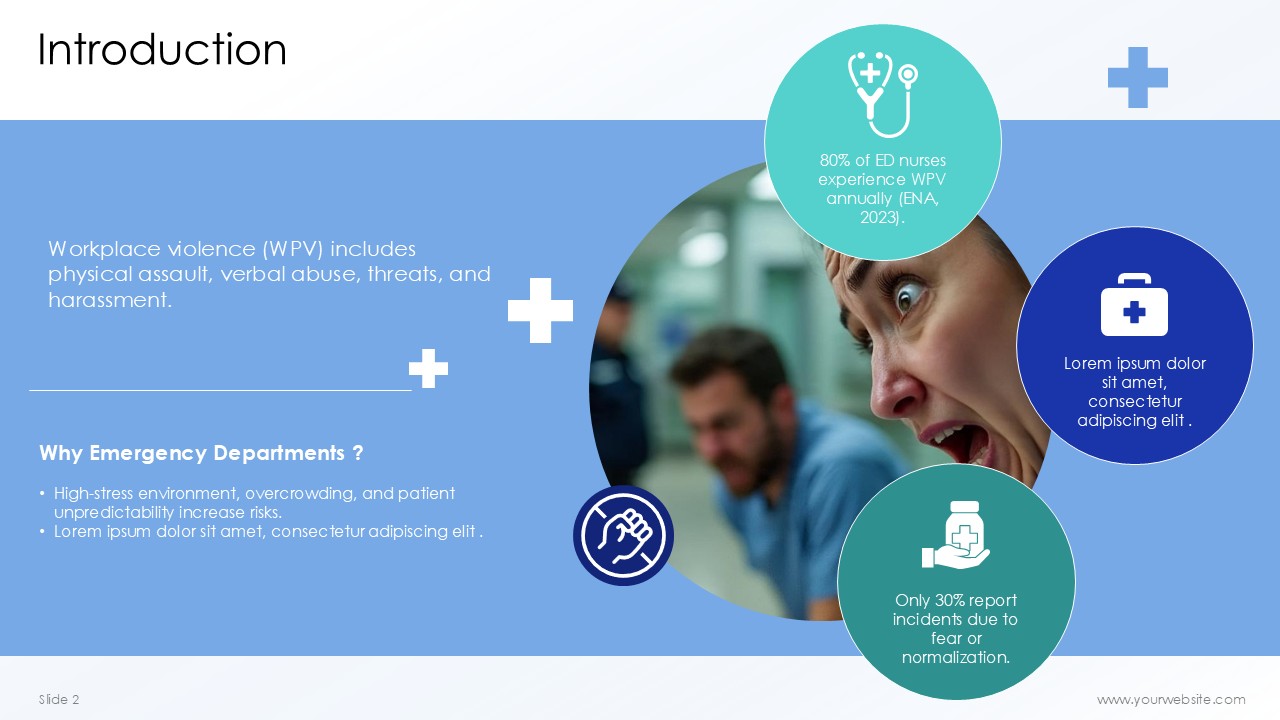 Introduction

Workplace violence (WPV) includes physical assault, verbal abuse, threats, and harassment.

Why Emergency Departments ?

• High-stress environment, overcrowding, and patient unpredictability increase risks.
• Lorem ipsum dolor sit amet, consectetur adipiscing elit .

80% of ED nurses experience WPV annually (ENA, 2023).

Lorem ipsum dolor sit amet, consectetur adipiscing elit .

Only 30% report incidents due to fear or normalization.

Slide 2

www.yourwebsite.com